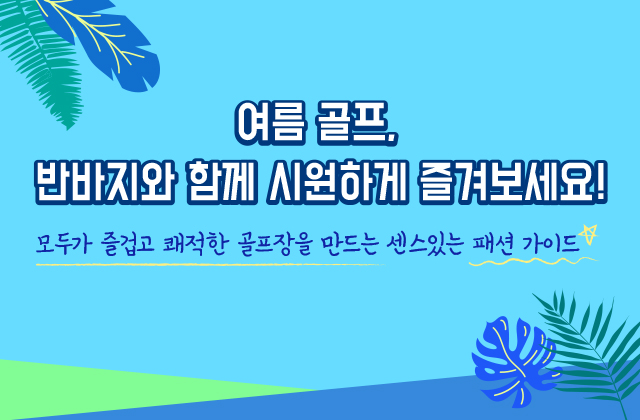 여름 골프,
반바지와 함께 시원하게 즐겨보세요!

모두가 즐겁고 쾌적한 골프장을 만드는 센스있는 패션 가이드